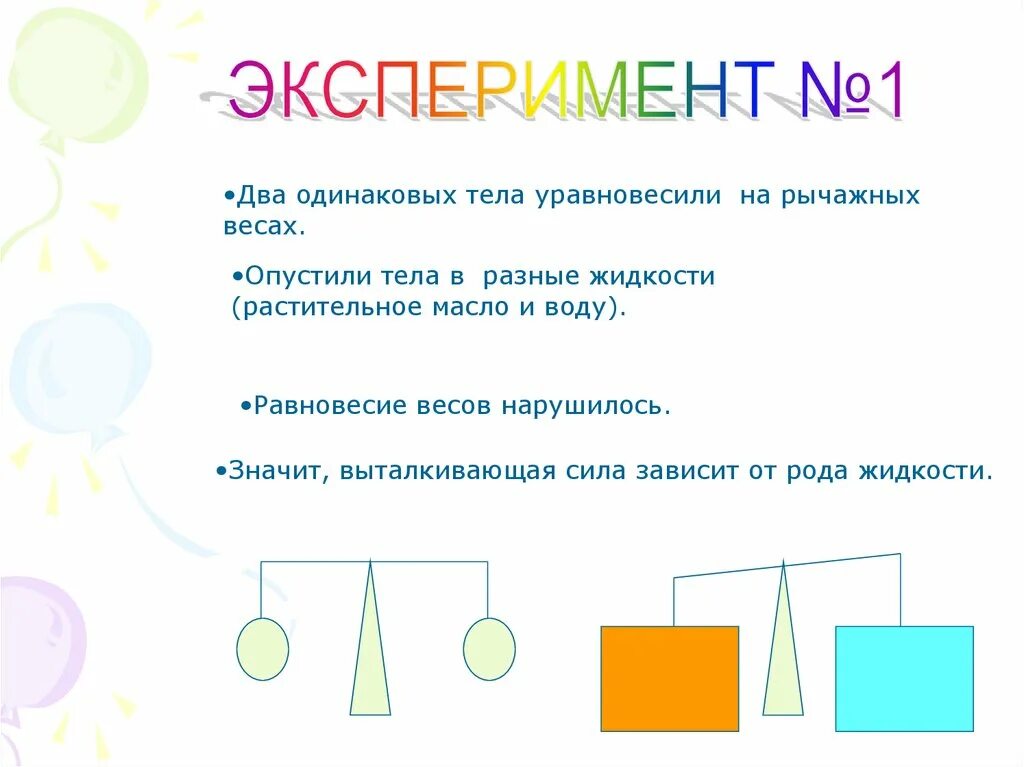 ЭКСПЕРИМЕНТ №1

•Два одинаковых тела уравновесили на рычажных весах.

•Опустили тела в разные жидкости (растительное масло и воду).

•Равновесие весов нарушилось.

•Значит, выталкивающая сила зависит от рода жидкости.